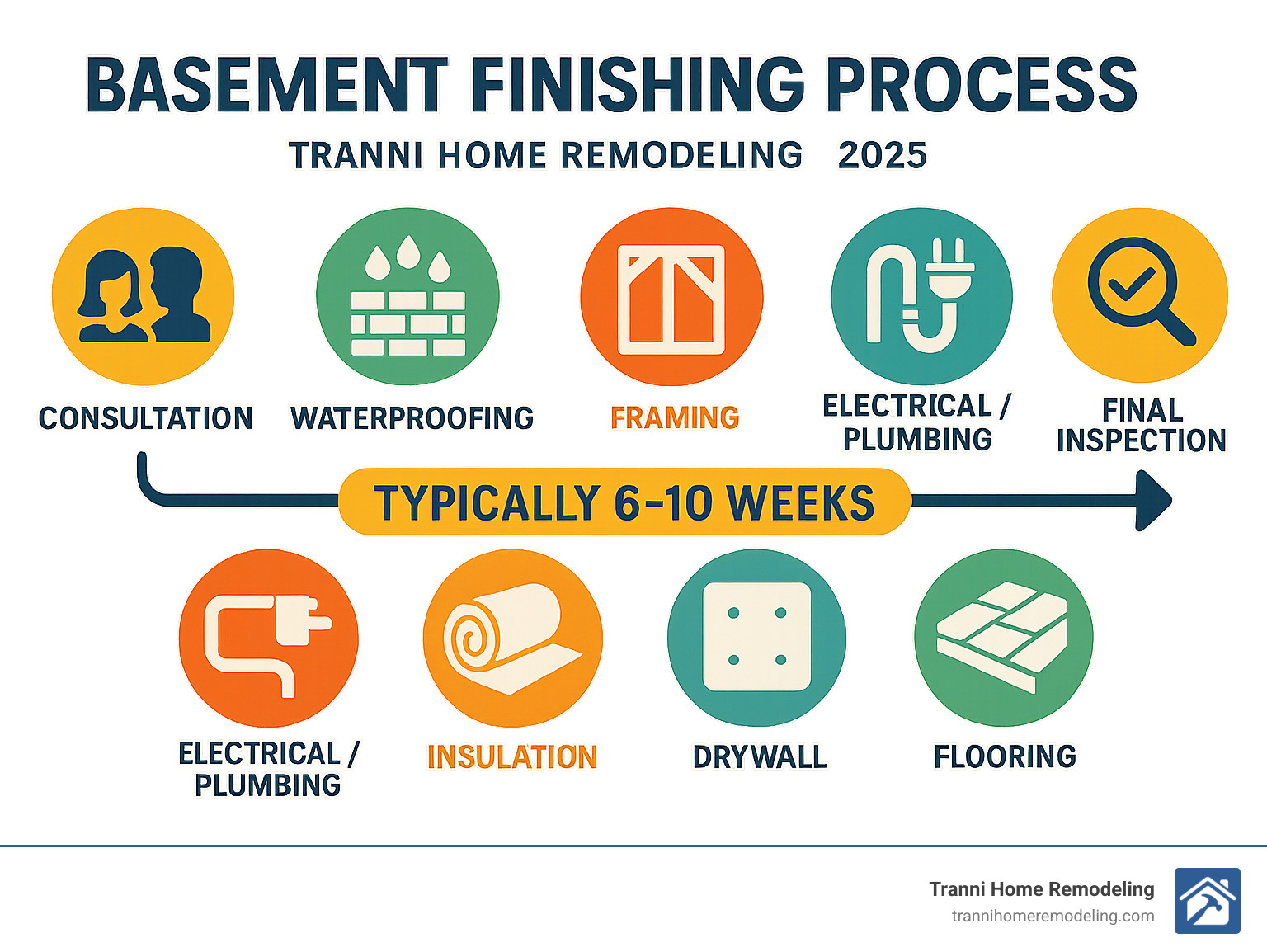 BASEMENT FINISHING PROCESS

TRANNI HOME REMODELING 2025

CONSULTATION

WATERPROOFING

FRAMING

ELECTRICAL / PLUMBING

FINAL INSPECTION

TYPICALLY 6–10 WEEKS

ELECTRICAL / PLUMBING

INSULATION

DRYWALL

FLOORING

Tranni Home Remodeling
trannihomeremodeling.com